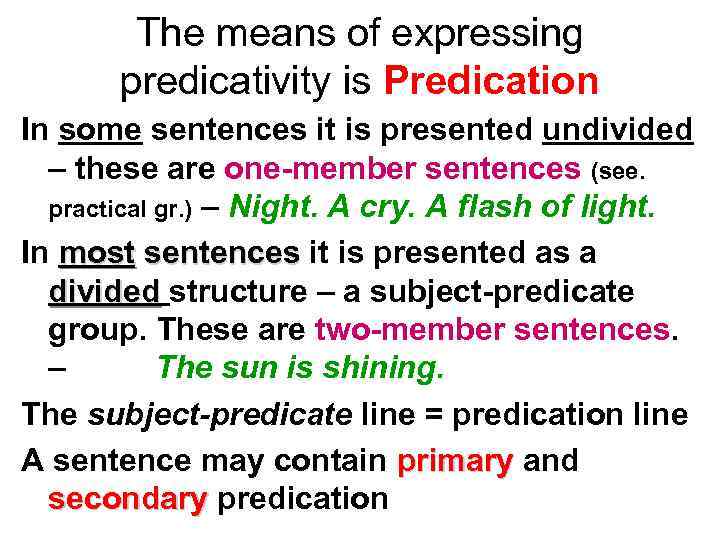 The means of expressing predicativity is Predication

In some sentences it is presented undivided – these are one-member sentences (see. practical gr.) – Night. A cry. A flash of light.

In most sentences it is presented as a divided structure – a subject-predicate group. These are two-member sentences. – The sun is shining.

The subject-predicate line = predication line

A sentence may contain primary and secondary predication